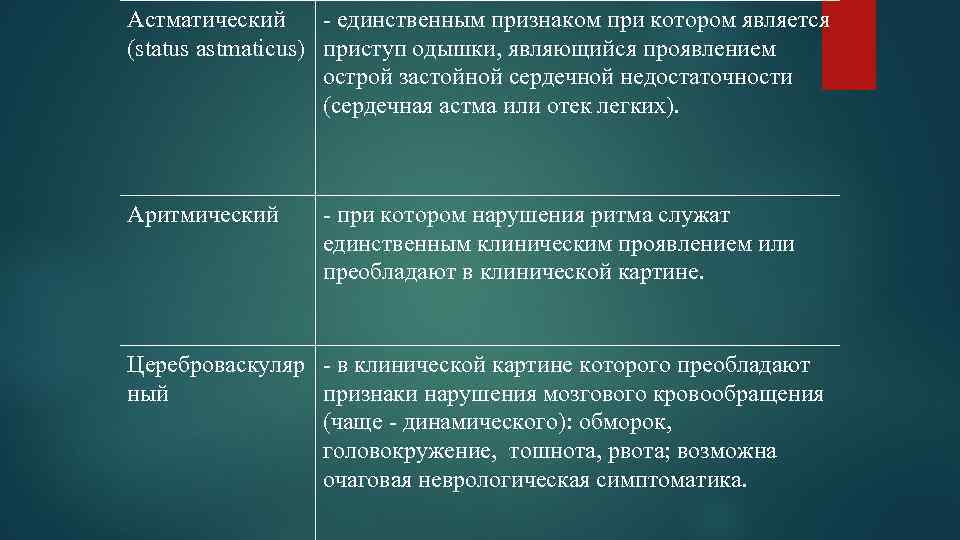 | | |
|---|---|
| Астматический (status astmaticus) | - единственным признаком при котором является приступ одышки, являющийся проявлением острой застойной сердечной недостаточности (сердечная астма или отек легких). |
| Аритмический | - при котором нарушения ритма служат единственным клиническим проявлением или преобладают в клинической картине. |
| Цереброваскулярный | - в клинической картине которого преобладают признаки нарушения мозгового кровообращения (чаще - динамического): обморок, головокружение, тошнота, рвота; возможна очаговая неврологическая симптоматика. |